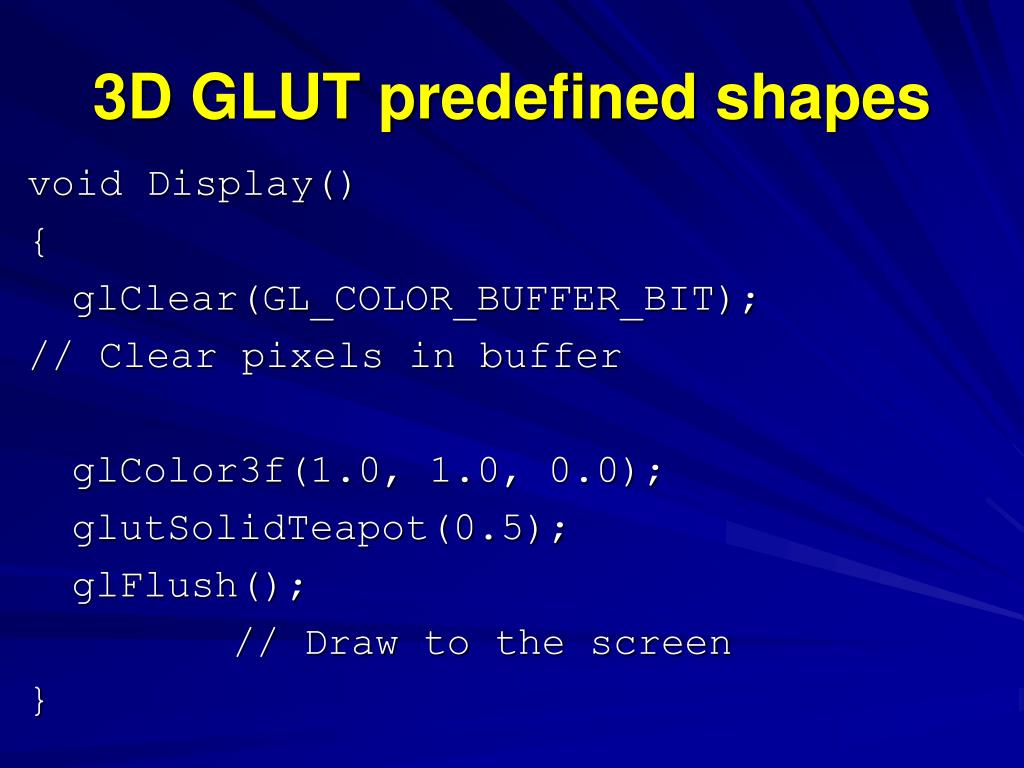 3D GLUT predefined shapes

void Display()
{
  glClear(GL_COLOR_BUFFER_BIT);
// Clear pixels in buffer

  glColor3f(1.0, 1.0, 0.0);
  glutSolidTeapot(0.5);
  glFlush();
          // Draw to the screen
}